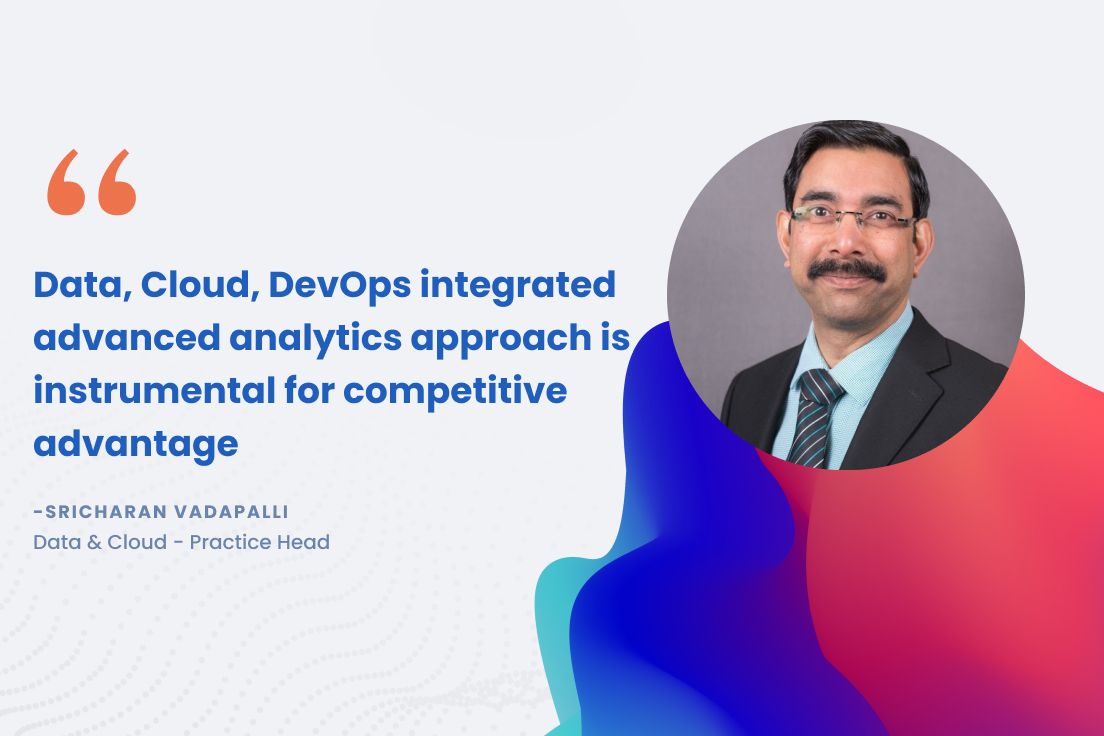 “

Data, Cloud, DevOps integrated advanced analytics approach is instrumental for competitive advantage

-SRICHARAN VADAPALLI
Data & Cloud - Practice Head